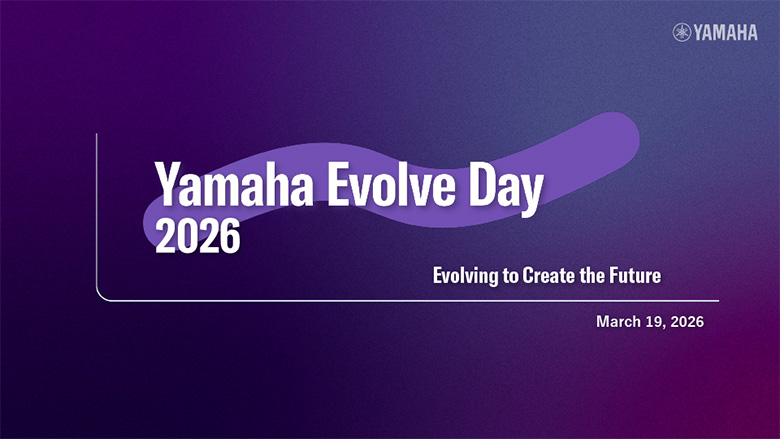 YAMAHA

Yamaha Evolve Day 2026

Evolving to Create the Future

March 19, 2026